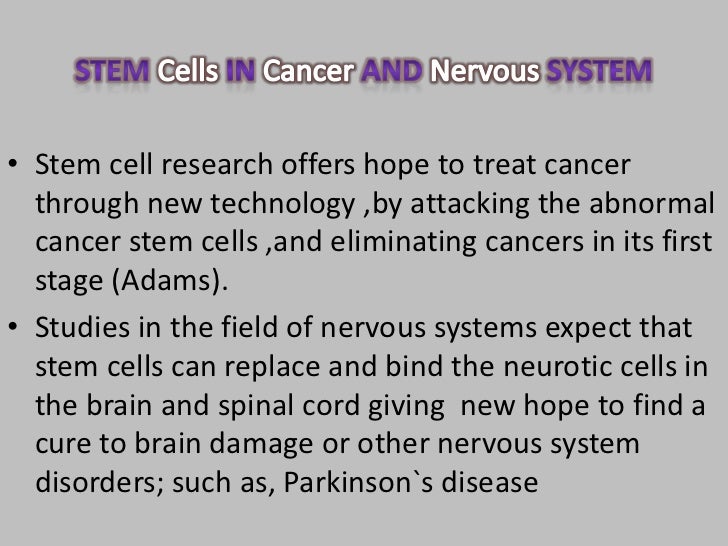 STEM Cells IN Cancer AND Nervous SYSTEM

• Stem cell research offers hope to treat cancer through new technology ,by attacking the abnormal cancer stem cells ,and eliminating cancers in its first stage (Adams).

• Studies in the field of nervous systems expect that stem cells can replace and bind the neurotic cells in the brain and spinal cord giving new hope to find a cure to brain damage or other nervous system disorders; such as, Parkinson`s disease